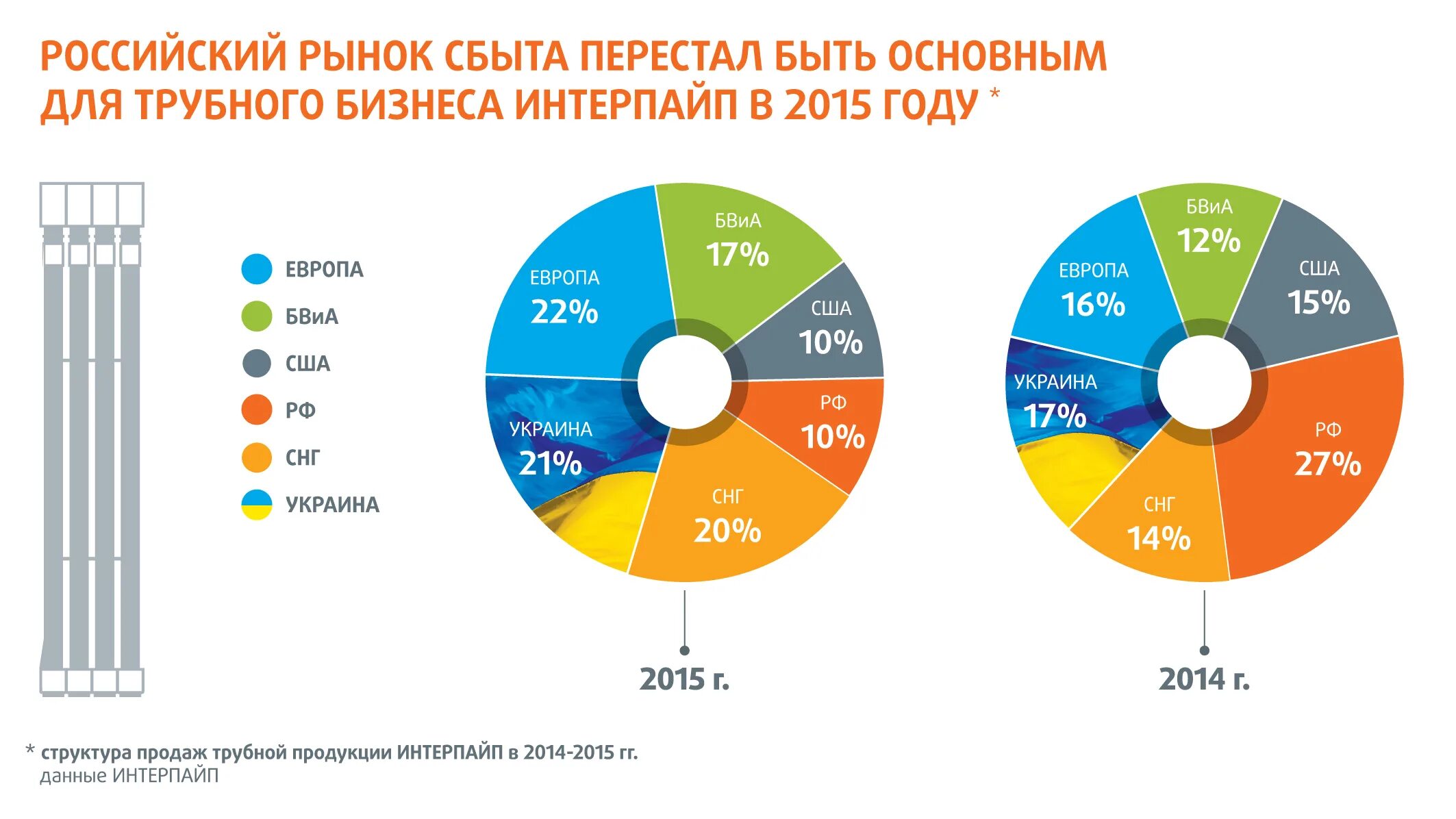 РОССИЙСКИЙ РЫНОК СБЫТА ПЕРЕСТАЛ БЫТЬ ОСНОВНЫМ ДЛЯ ТРУБНОГО БИЗНЕСА ИНТЕРПАЙП В 2015 ГОДУ *

ЕВРОПА
БВиА
США
РФ
СНГ
УКРАИНА

ЕВРОПА 22%
БВиА 17%
США 10%
РФ 10%
СНГ 20%
УКРАИНА 21%

2015 г.

ЕВРОПА 16%
БВиА 12%
США 15%
РФ 27%
СНГ 14%
УКРАИНА 17%

2014 г.

* структура продаж трубной продукции ИНТЕРПАЙП в 2014-2015 гг.
данные ИНТЕРПАЙП